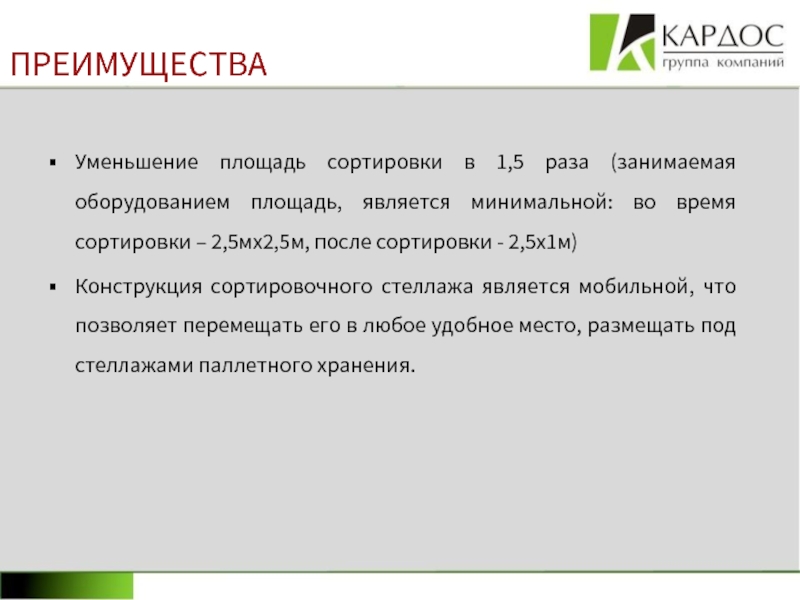 ПРЕИМУЩЕСТВА

КАРДОС
группа компаний

▪ Уменьшение площадь сортировки в 1,5 раза (занимаемая оборудованием площадь, является минимальной: во время сортировки – 2,5мх2,5м, после сортировки - 2,5х1м)

▪ Конструкция сортировочного стеллажа является мобильной, что позволяет перемещать его в любое удобное место, размещать под стеллажами паллетного хранения.